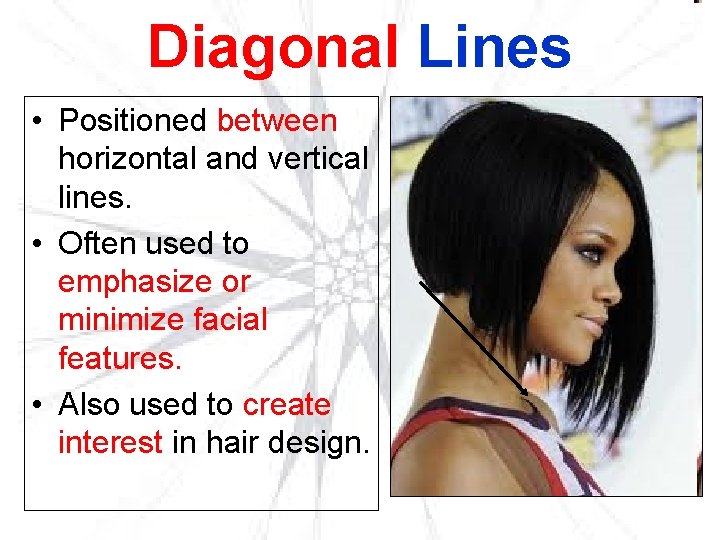 Diagonal Lines

• Positioned between horizontal and vertical lines.

• Often used to emphasize or minimize facial features.

• Also used to create interest in hair design.